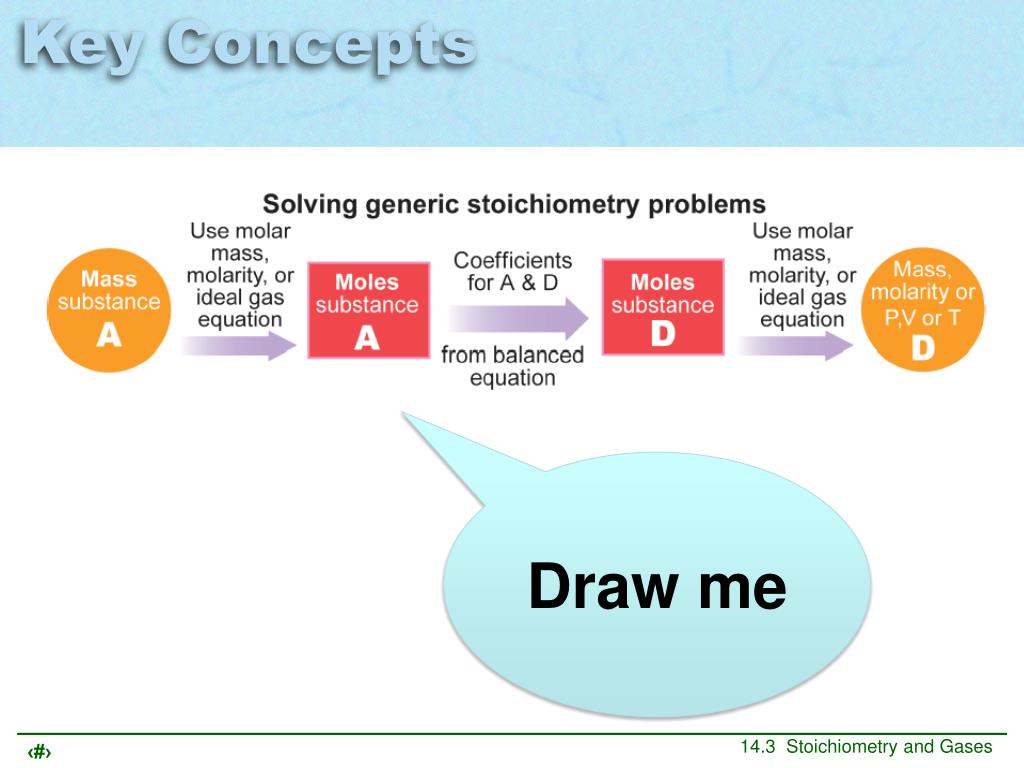 Key Concepts

Solving generic stoichiometry problems

Mass substance A

Use molar mass, molarity, or ideal gas equation

Moles substance A

Coefficients for A & D

from balanced equation

Moles substance D

Use molar mass, molarity, or ideal gas equation

Mass, molarity or P,V or T D

Draw me

‹#›

14.3 Stoichiometry and Gases